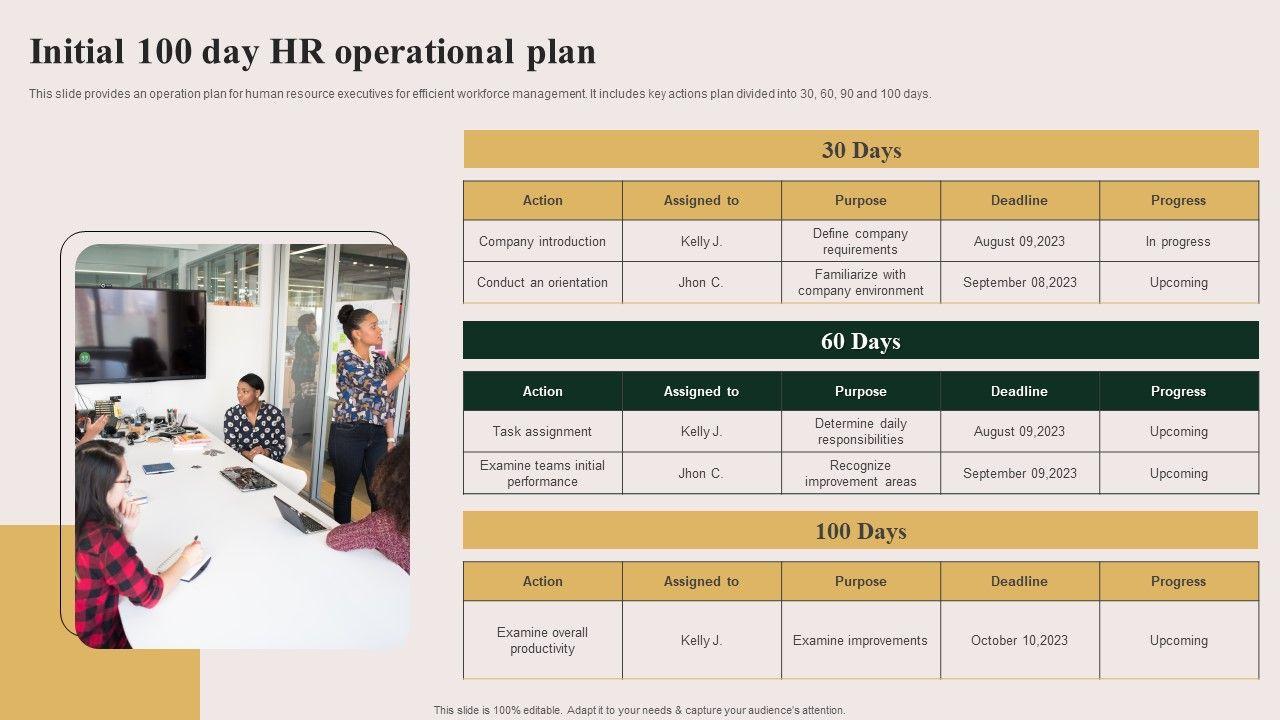 Initial 100 day HR operational plan

This slide provides an operation plan for human resource executives for efficient workforce management. It includes key actions plan divided into 30, 60, 90 and 100 days.

30 Days

| Action | Assigned to | Purpose | Deadline | Progress |
|---|---|---|---|---|
| Company introduction | Kelly J. | Define company requirements | August 09,2023 | In progress |
| Conduct an orientation | Jhon C. | Familiarize with company environment | September 08,2023 | Upcoming |

60 Days

| Action | Assigned to | Purpose | Deadline | Progress |
|---|---|---|---|---|
| Task assignment | Kelly J. | Determine daily responsibilities | August 09,2023 | Upcoming |
| Examine teams initial performance | Jhon C. | Recognize improvement areas | September 09,2023 | Upcoming |

100 Days

| Action | Assigned to | Purpose | Deadline | Progress |
|---|---|---|---|---|
| Examine overall productivity | Kelly J. | Examine improvements | October 10,2023 | Upcoming |

This slide is 100% editable. Adapt it to your needs & capture your audience's attention.